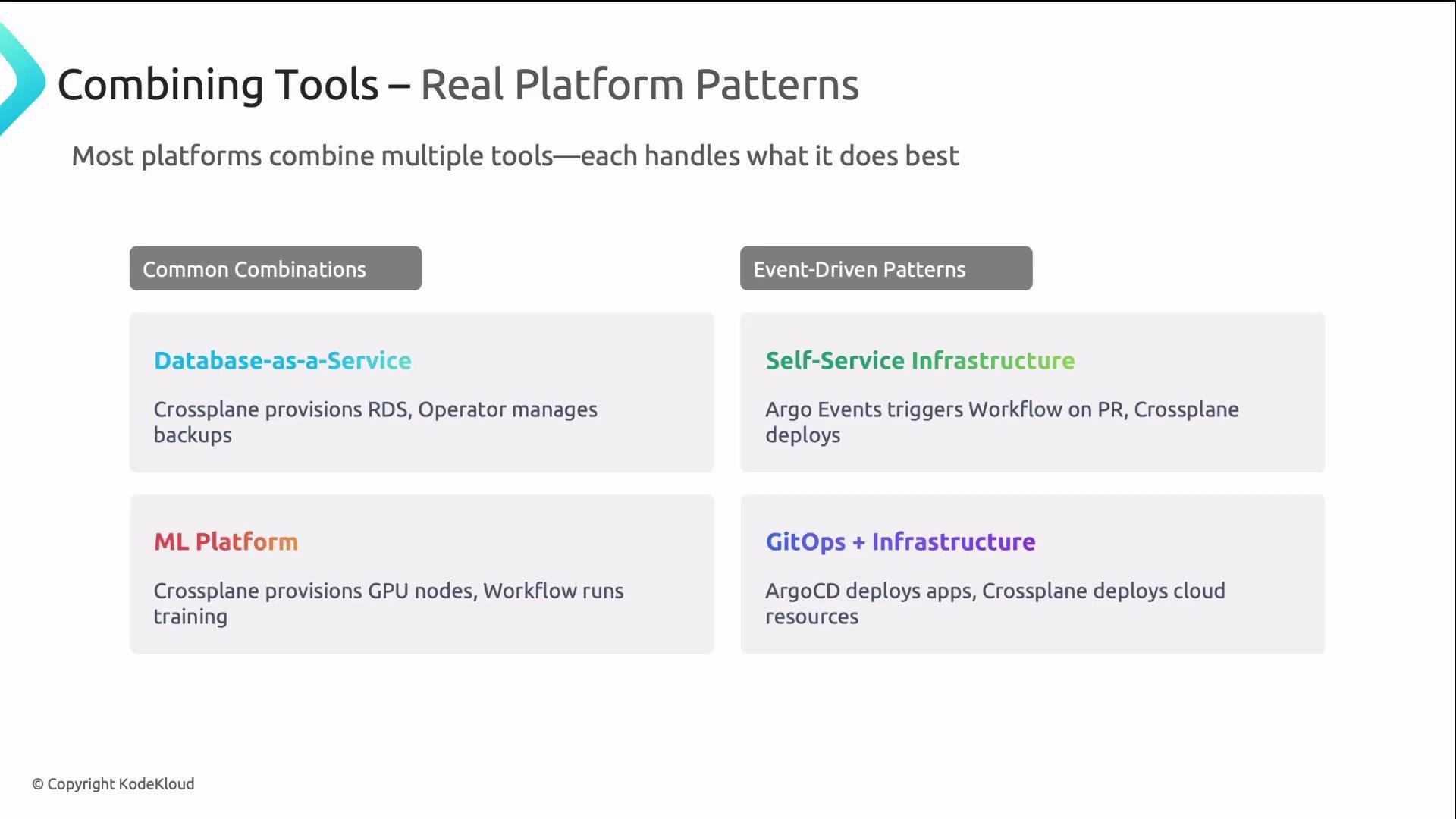 Combining Tools – Real Platform Patterns

Most platforms combine multiple tools—each handles what it does best

Common Combinations

Database-as-a-Service

Crossplane provisions RDS, Operator manages backups

ML Platform

Crossplane provisions GPU nodes, Workflow runs training

Event-Driven Patterns

Self-Service Infrastructure

Argo Events triggers Workflow on PR, Crossplane deploys

GitOps + Infrastructure

ArgoCD deploys apps, Crossplane deploys cloud resources

© Copyright KodeKloud